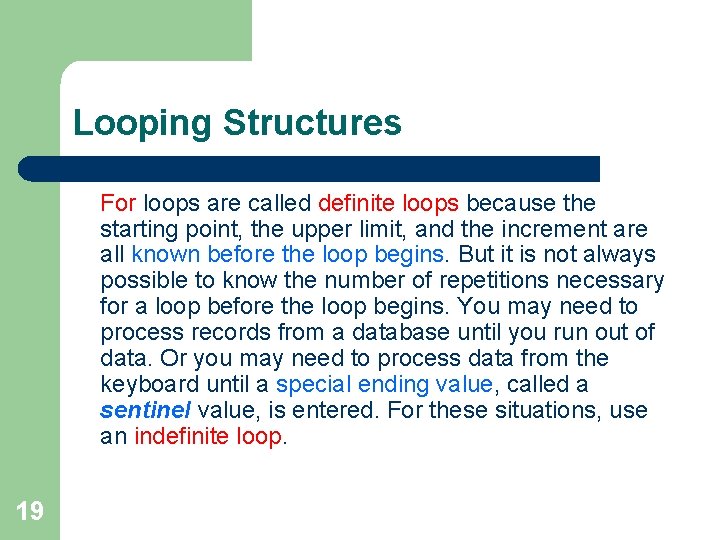 Looping Structures

For loops are called definite loops because the starting point, the upper limit, and the increment are all known before the loop begins. But it is not always possible to know the number of repetitions necessary for a loop before the loop begins. You may need to process records from a database until you run out of data. Or you may need to process data from the keyboard until a special ending value, called a sentinel value, is entered. For these situations, use an indefinite loop.

19